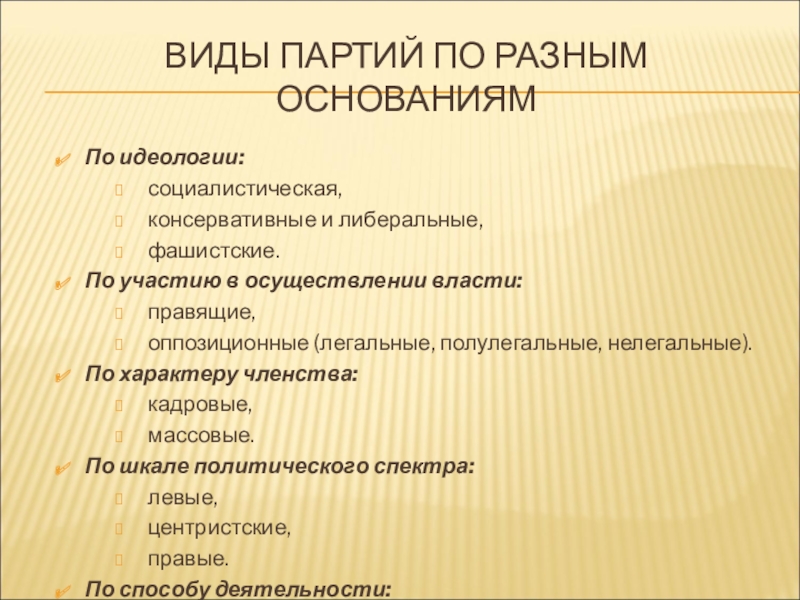 ВИДЫ ПАРТИЙ ПО РАЗНЫМ ОСНОВАНИЯМ

По идеологии:
социалистическая,
консервативные и либеральные,
фашистские.
По участию в осуществлении власти:
правящие,
оппозиционные (легальные, полулегальные, нелегальные).
По характеру членства:
кадровые,
массовые.
По шкале политического спектра:
левые,
центристские,
правые.
По способу деятельности: